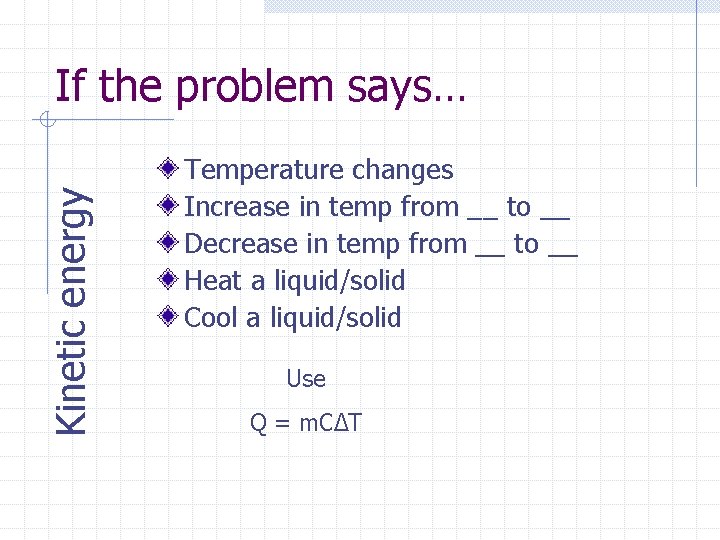 If the problem says…

Kinetic energy

Temperature changes
Increase in temp from __ to __
Decrease in temp from __ to __
Heat a liquid/solid
Cool a liquid/solid

Use

$Q = mC\Delta T$